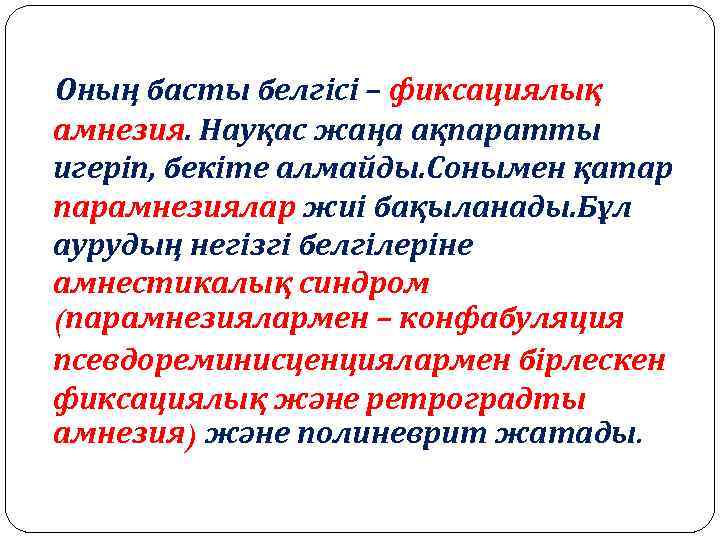 Оның басты белгісі – фиксациялық амнезия. Науқас жаңа ақпаратты игеріп, бекіте алмайды.Сонымен қатар парамнезиялар жиі бақыланады.Бұл аурудың негізгі белгілеріне амнестикалық синдром (парамнезиялармен – конфабуляция псевдореминисценциялармен бірлескен фиксациялық және ретроградты амнезия) және полиневрит жатады.